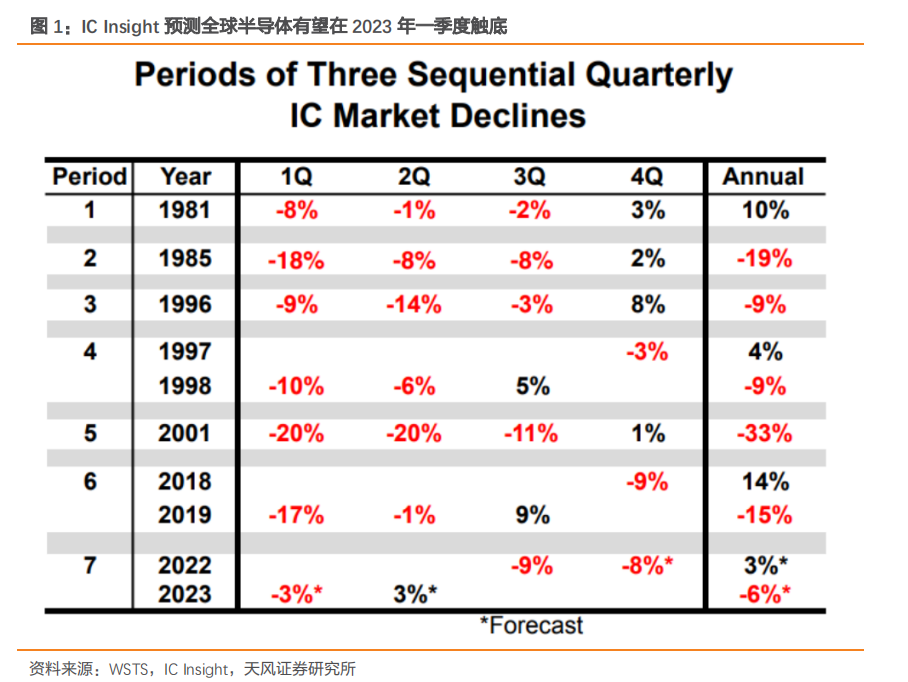 图 1：IC Insight 预测全球半导体有望在 2023 年一季度触底

Periods of Three Sequential Quarterly IC Market Declines

| Period | Year | 1Q | 2Q | 3Q | 4Q | Annual |
|---|---|---|---|---|---|---|
| 1 | 1981 | -8% | -1% | -2% | 3% | 10% |
| 2 | 1985 | -18% | -8% | -8% | 2% | -19% |
| 3 | 1996 | -9% | -14% | -3% | 8% | -9% |
| 4 | 1997 | | | | -3% | 4% |
| | 1998 | -10% | -6% | 5% | | -9% |
| 5 | 2001 | -20% | -20% | -11% | 1% | -33% |
| 6 | 2018 | | | | -9% | 14% |
| | 2019 | -17% | -1% | 9% | | -15% |
| 7 | 2022 | | | -9% | -8%* | 3%* |
| | 2023 | -3%* | 3%* | | | -6%* |

*Forecast

资料来源：WSTS，IC Insight，天风证券研究所